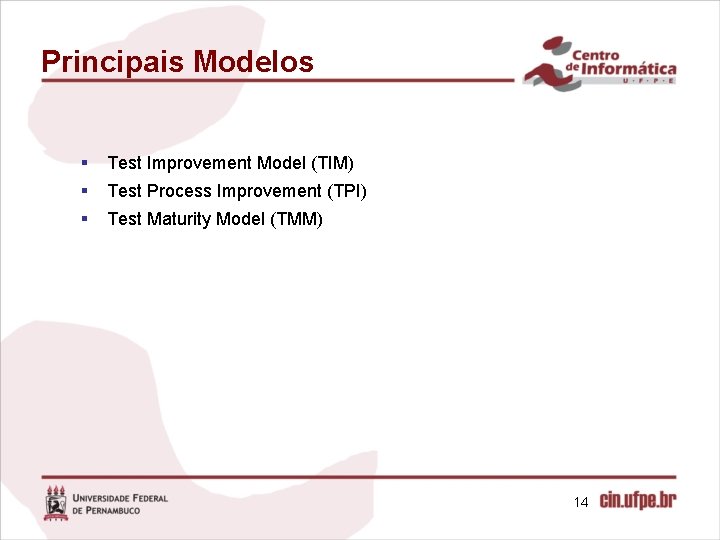 Principais Modelos

Centro de Informática
U · F · P · E

- Test Improvement Model (TIM)
- Test Process Improvement (TPI)
- Test Maturity Model (TMM)

UNIVERSIDADE FEDERAL DE PERNAMBUCO

14

cin.ufpe.br